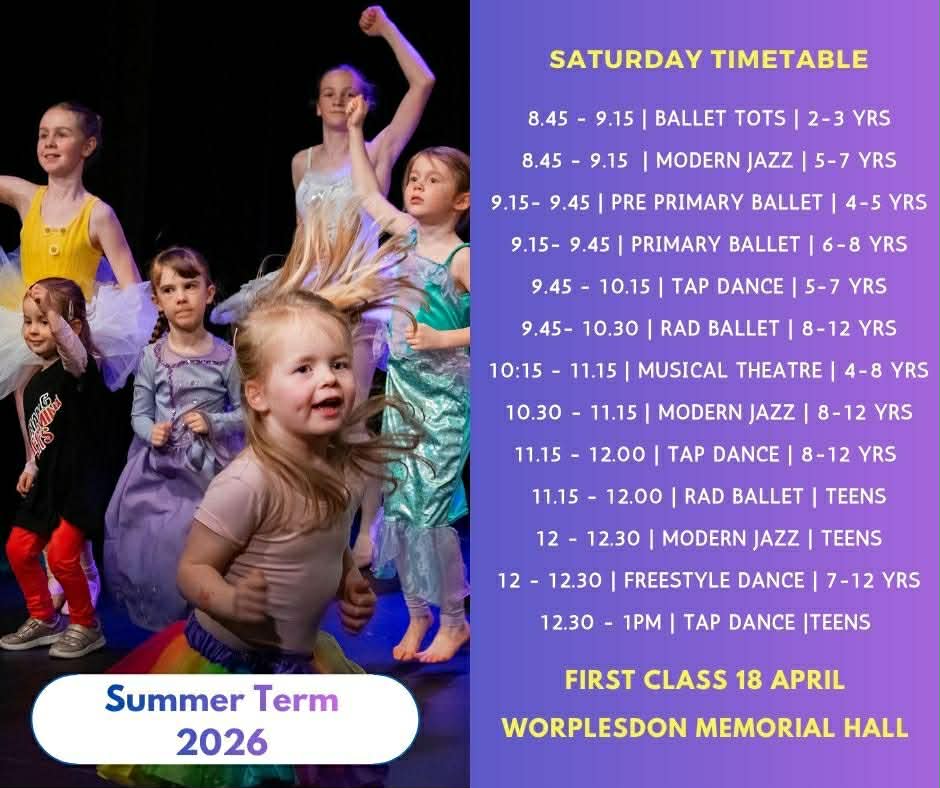 Summer Term
2026

SATURDAY TIMETABLE

8.45 - 9.15 | BALLET TOTS | 2-3 YRS

8.45 - 9.15 | MODERN JAZZ | 5-7 YRS

9.15- 9.45 | PRE PRIMARY BALLET | 4-5 YRS

9.15- 9.45 | PRIMARY BALLET | 6-8 YRS

9.45 - 10.15 | TAP DANCE | 5-7 YRS

9.45- 10.30 | RAD BALLET | 8-12 YRS

10:15 - 11.15 | MUSICAL THEATRE | 4-8 YRS

10.30 - 11.15 | MODERN JAZZ | 8-12 YRS

11.15 - 12.00 | TAP DANCE | 8-12 YRS

11.15 - 12.00 | RAD BALLET | TEENS

12 - 12.30 | MODERN JAZZ | TEENS

12 - 12.30 | FREESTYLE DANCE | 7-12 YRS

12.30 - 1PM | TAP DANCE |TEENS

FIRST CLASS 18 APRIL

WORPLESDON MEMORIAL HALL